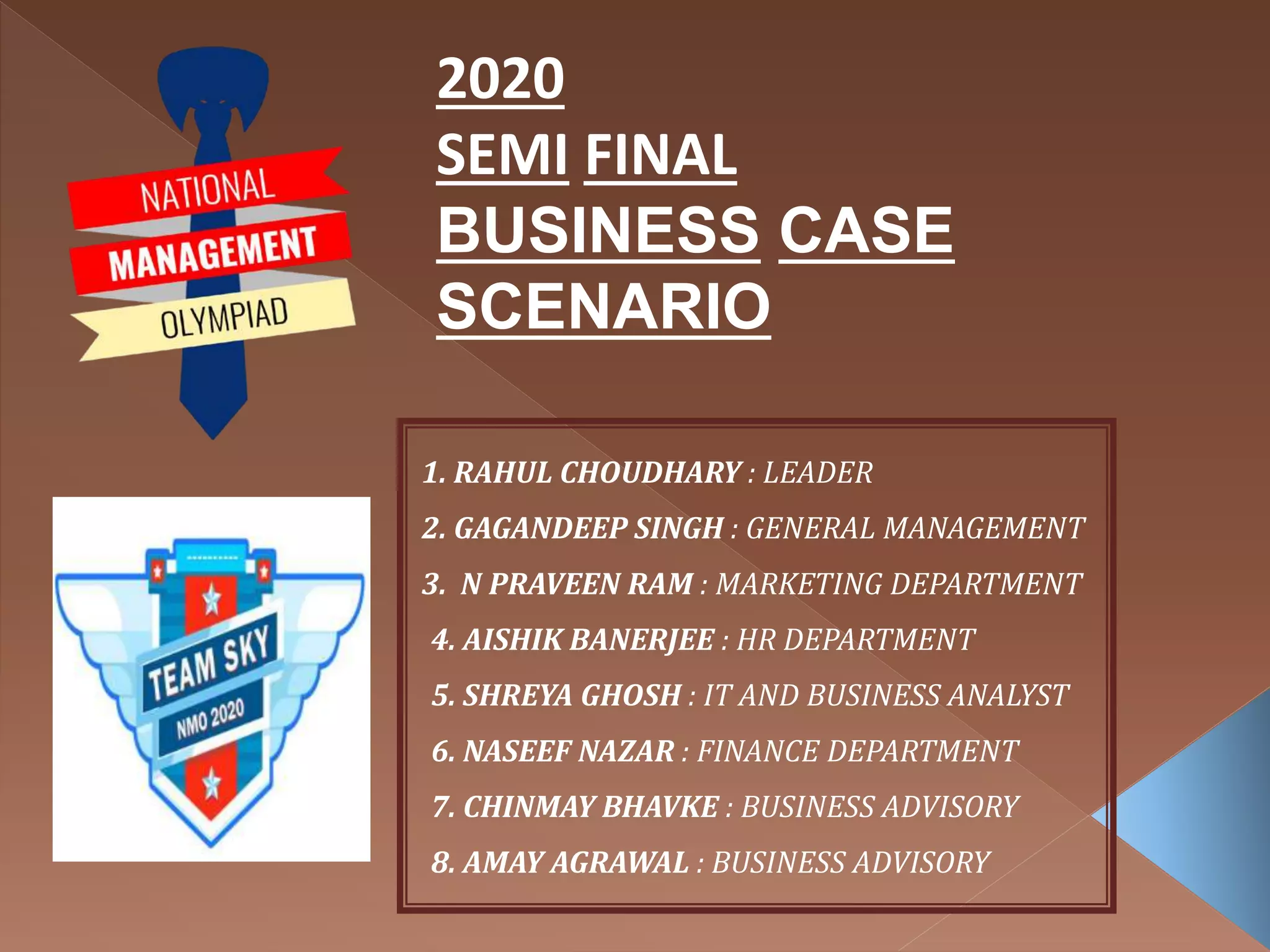 NATIONAL
MANAGEMENT
OLYMPIAD

2020
SEMI FINAL
BUSINESS CASE SCENARIO

TEAM SKY
NMO 2020

1. RAHUL CHOUDHARY : LEADER
2. GAGANDEEP SINGH : GENERAL MANAGEMENT
3. N PRAVEEN RAM : MARKETING DEPARTMENT
4. AISHIK BANERJEE : HR DEPARTMENT
5. SHREYA GHOSH : IT AND BUSINESS ANALYST
6. NASEEF NAZAR : FINANCE DEPARTMENT
7. CHINMAY BHAVKE : BUSINESS ADVISORY
8. AMAY AGRAWAL : BUSINESS ADVISORY